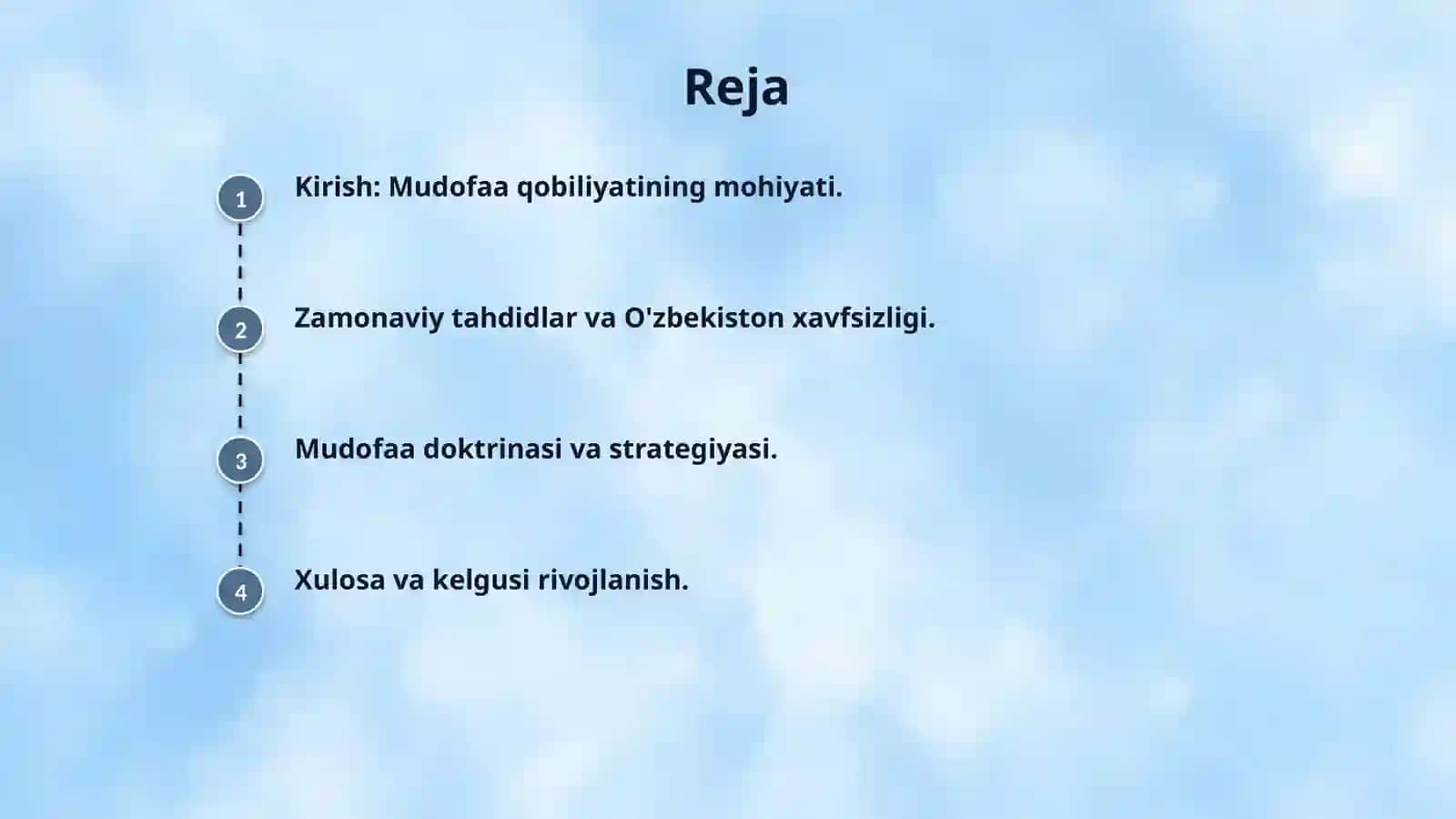 Reja

1 Kirish: Mudofaa qobiliyatining mohiyati.

2 Zamonaviy tahdidlar va O'zbekiston xavfsizligi.

3 Mudofaa doktrinasi va strategiyasi.

4 Xulosa va kelgusi rivojlanish.